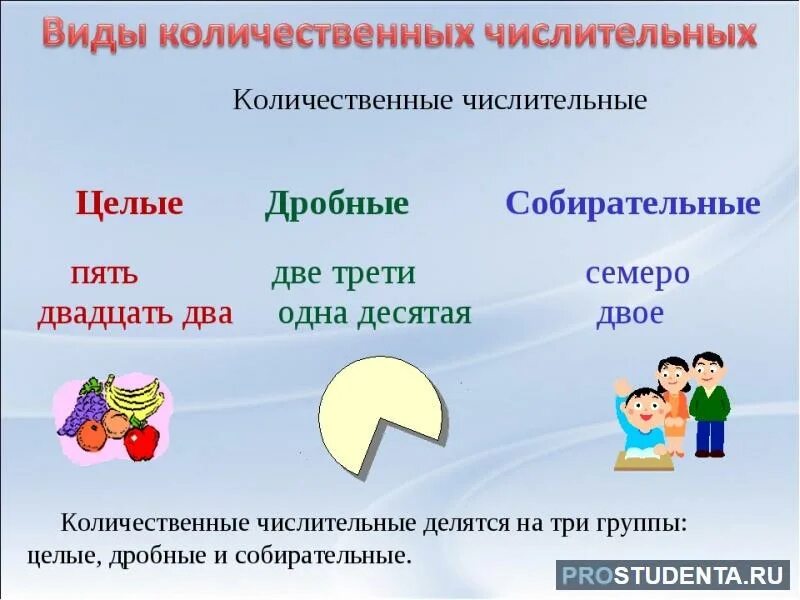 Виды количественных числительных

Количественные числительные

Целые

пять
двадцать два

Дробные

две трети
одна десятая

Собирательные

семеро
двое

Количественные числительные делятся на три группы: целые, дробные и собирательные.

PROSTUDENTA.RU